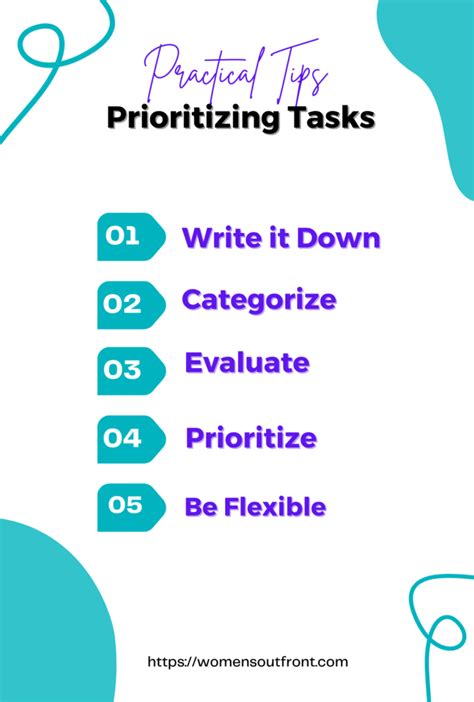 Practical Tips
Prioritizing Tasks

01 Write it Down

02 Categorize

03 Evaluate

04 Prioritize

05 Be Flexible

https://womensoutfront.com